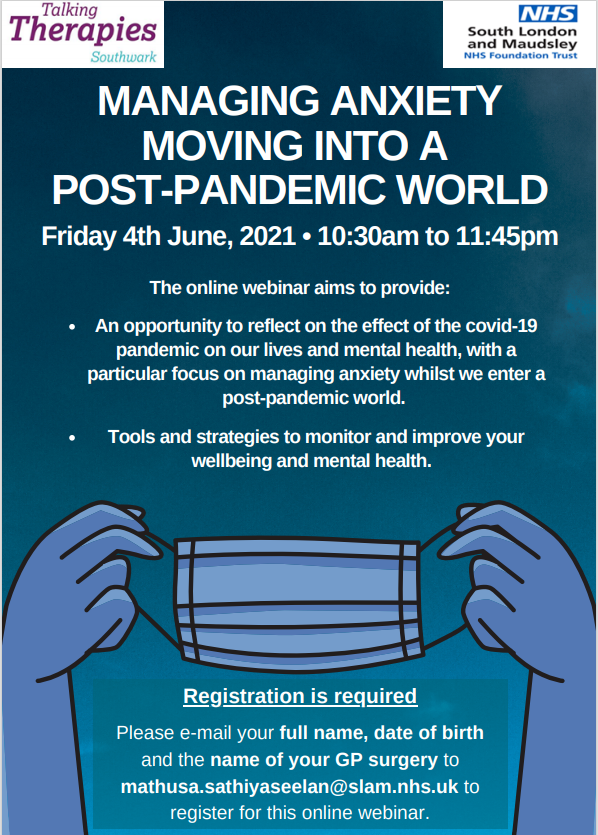 Talking Therapies Southwark

NHS
South London and Maudsley
NHS Foundation Trust

MANAGING ANXIETY MOVING INTO A POST-PANDEMIC WORLD

Friday 4th June, 2021 • 10:30am to 11:45pm

The online webinar aims to provide:

• An opportunity to reflect on the effect of the covid-19 pandemic on our lives and mental health, with a particular focus on managing anxiety whilst we enter a post-pandemic world.

• Tools and strategies to monitor and improve your wellbeing and mental health.

Registration is required

Please e-mail your full name, date of birth and the name of your GP surgery to mathusa.sathiyaseelan@slam.nhs.uk to register for this online webinar.